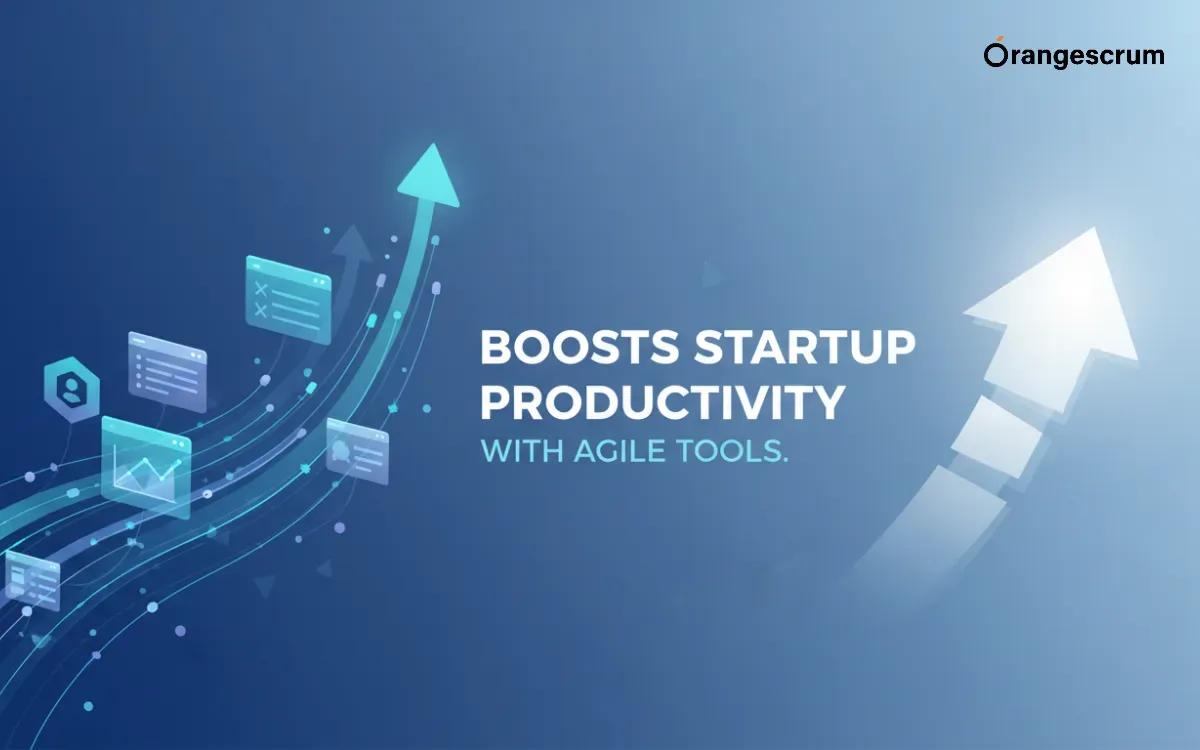 Orangescrum

BOOSTS STARTUP PRODUCTIVITY
WITH AGILE TOOLS.